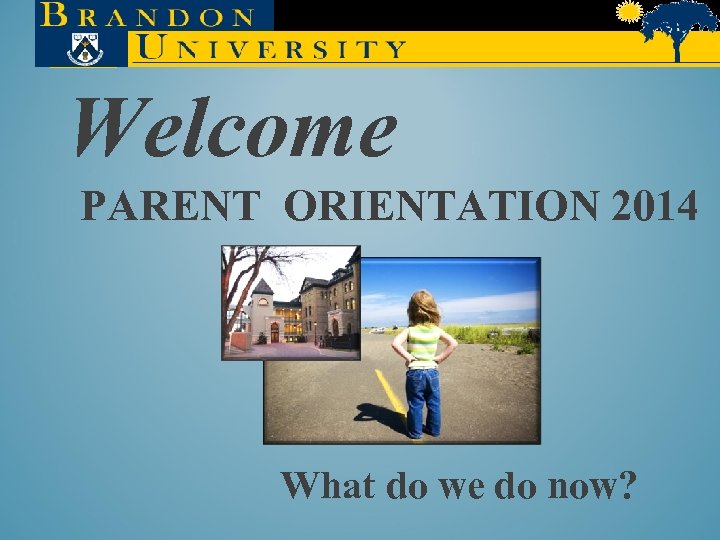 BRANDON UNIVERSITY

Welcome

PARENT ORIENTATION 2014

What do we do now?